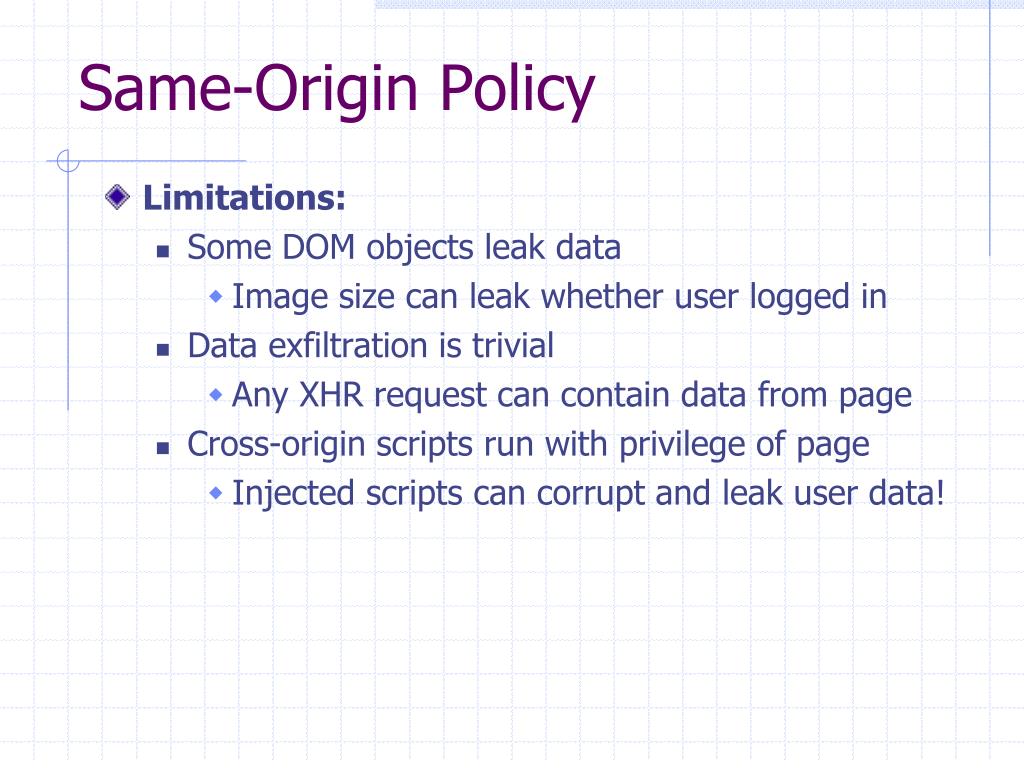 Same-Origin Policy

Limitations:

Some DOM objects leak data

Image size can leak whether user logged in

Data exfiltration is trivial

Any XHR request can contain data from page

Cross-origin scripts run with privilege of page

Injected scripts can corrupt and leak user data!